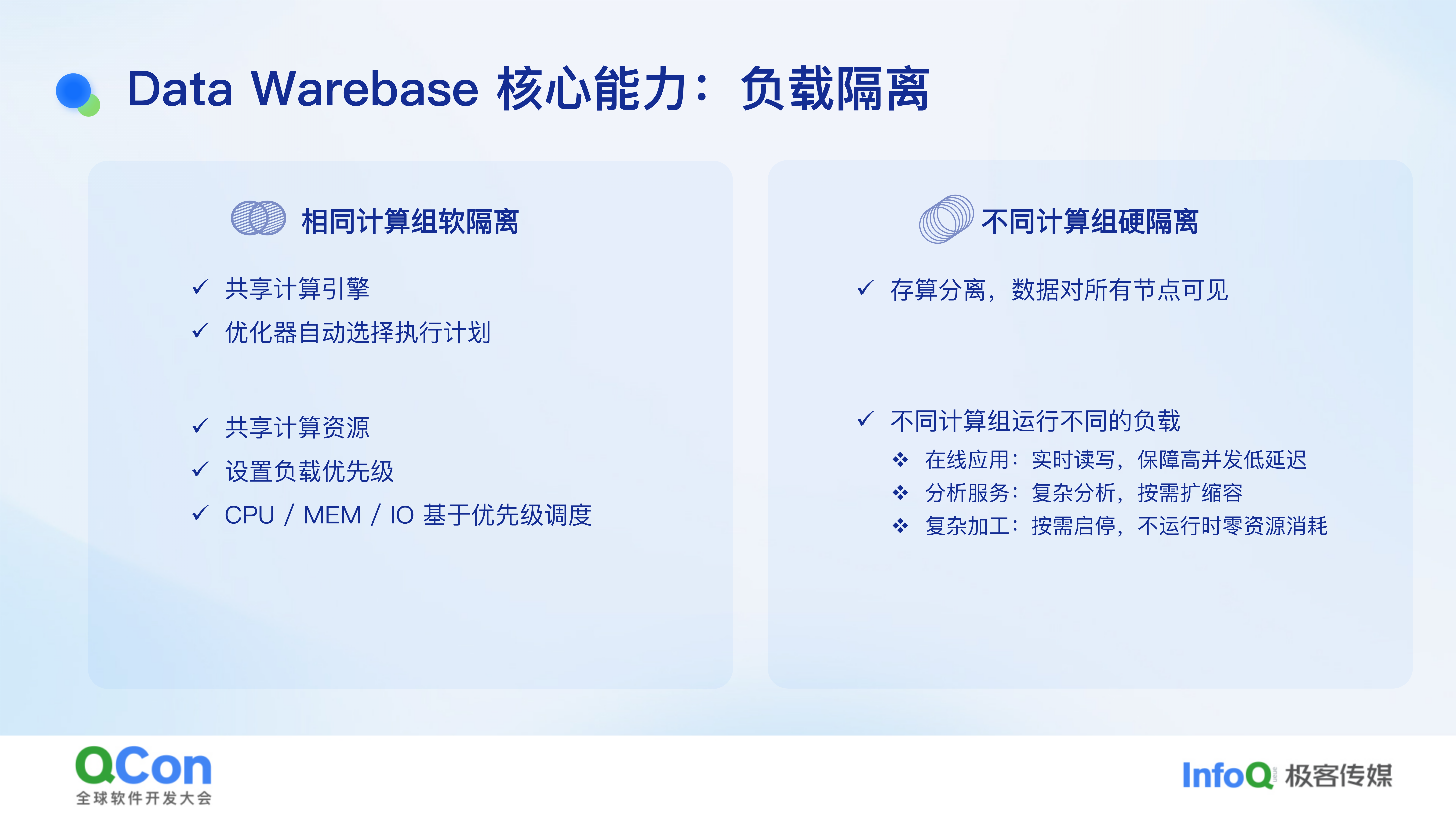 Data Warebase 核心能力：负载隔离

相同计算组软隔离

✓ 共享计算引擎
✓ 优化器自动选择执行计划

✓ 共享计算资源
✓ 设置负载优先级
✓ CPU / MEM / IO 基于优先级调度

不同计算组硬隔离

✓ 存算分离，数据对所有节点可见

✓ 不同计算组运行不同的负载
❖ 在线应用：实时读写，保障高并发低延迟
❖ 分析服务：复杂分析，按需扩缩容
❖ 复杂加工：按需启停，不运行时零资源消耗

QCon
全球软件开发大会

InfoQ 极客传媒